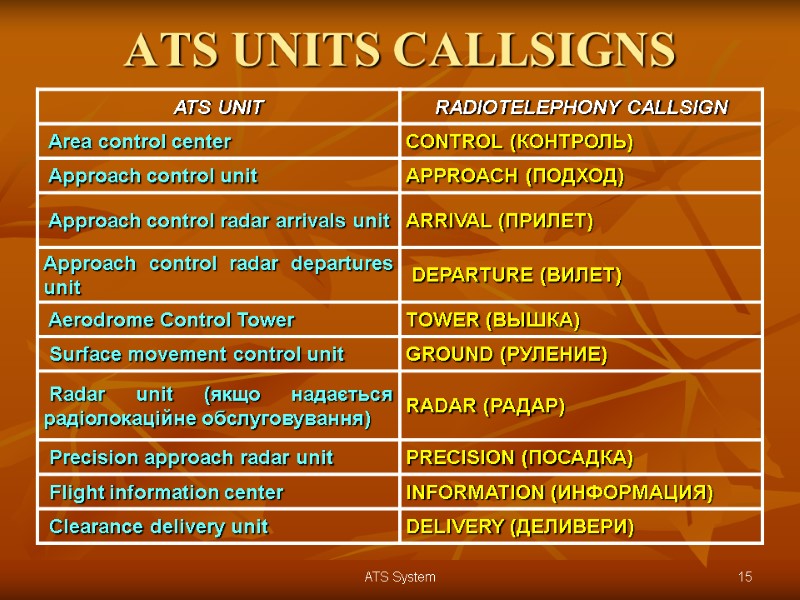 ATS UNITS CALLSIGNS

| ATS UNIT | RADIOTELEPHONY CALLSIGN |
|---|---|
| Area control center | CONTROL (КОНТРОЛЬ) |
| Approach control unit | APPROACH (ПОДХОД) |
| Approach control radar arrivals unit | ARRIVAL (ПРИЛЕТ) |
| Approach control radar departures unit | DEPARTURE (ВИЛЕТ) |
| Aerodrome Control Tower | TOWER (ВЫШКА) |
| Surface movement control unit | GROUND (РУЛЕНИЕ) |
| Radar unit (якщо надається радіолокаційне обслуговування) | RADAR (РАДАР) |
| Precision approach radar unit | PRECISION (ПОСАДКА) |
| Flight information center | INFORMATION (ИНФОРМАЦИЯ) |
| Clearance delivery unit | DELIVERY (ДЕЛИВЕРИ) |

ATS System

15